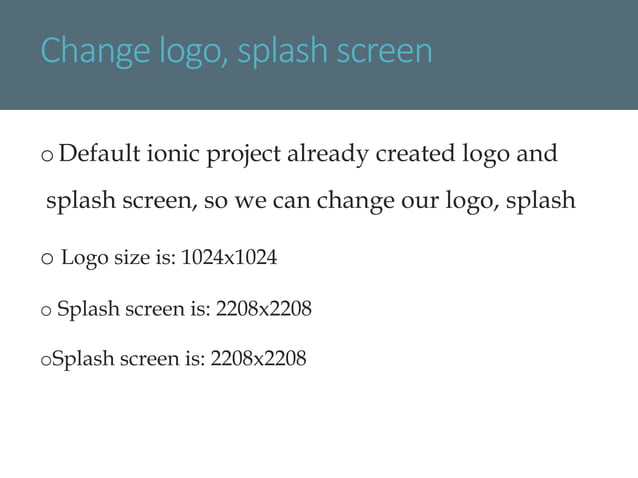 Change logo, splash screen

o Default ionic project already created logo and splash screen, so we can change our logo, splash

o Logo size is: 1024x1024

o Splash screen is: 2208x2208

oSplash screen is: 2208x2208